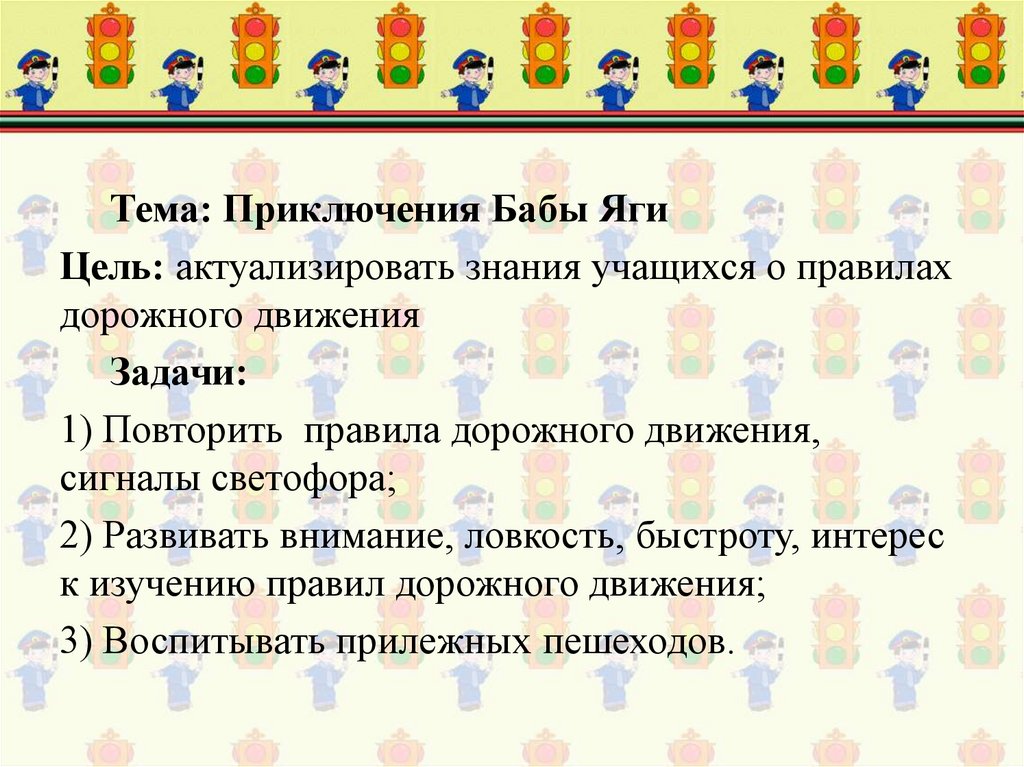 Тема: Приключения Бабы Яги

Цель: актуализировать знания учащихся о правилах дорожного движения

Задачи:

1) Повторить правила дорожного движения, сигналы светофора;

2) Развивать внимание, ловкость, быстроту, интерес к изучению правил дорожного движения;

3) Воспитывать прилежных пешеходов.